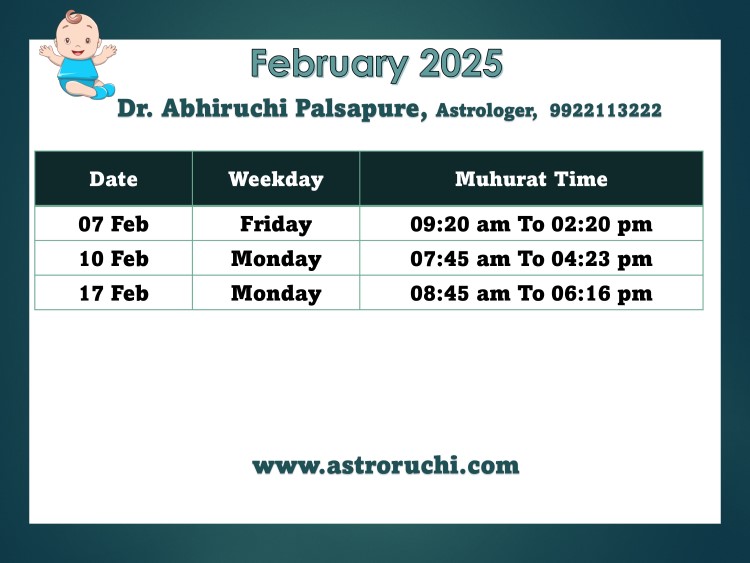 February 2025

Dr. Abhiruchi Palsapure, Astrologer, 9922113222

| Date | Weekday | Muhurat Time |
|---|---|---|
| 07 Feb | Friday | 09:20 am To 02:20 pm |
| 10 Feb | Monday | 07:45 am To 04:23 pm |
| 17 Feb | Monday | 08:45 am To 06:16 pm |

www.astroruchi.com